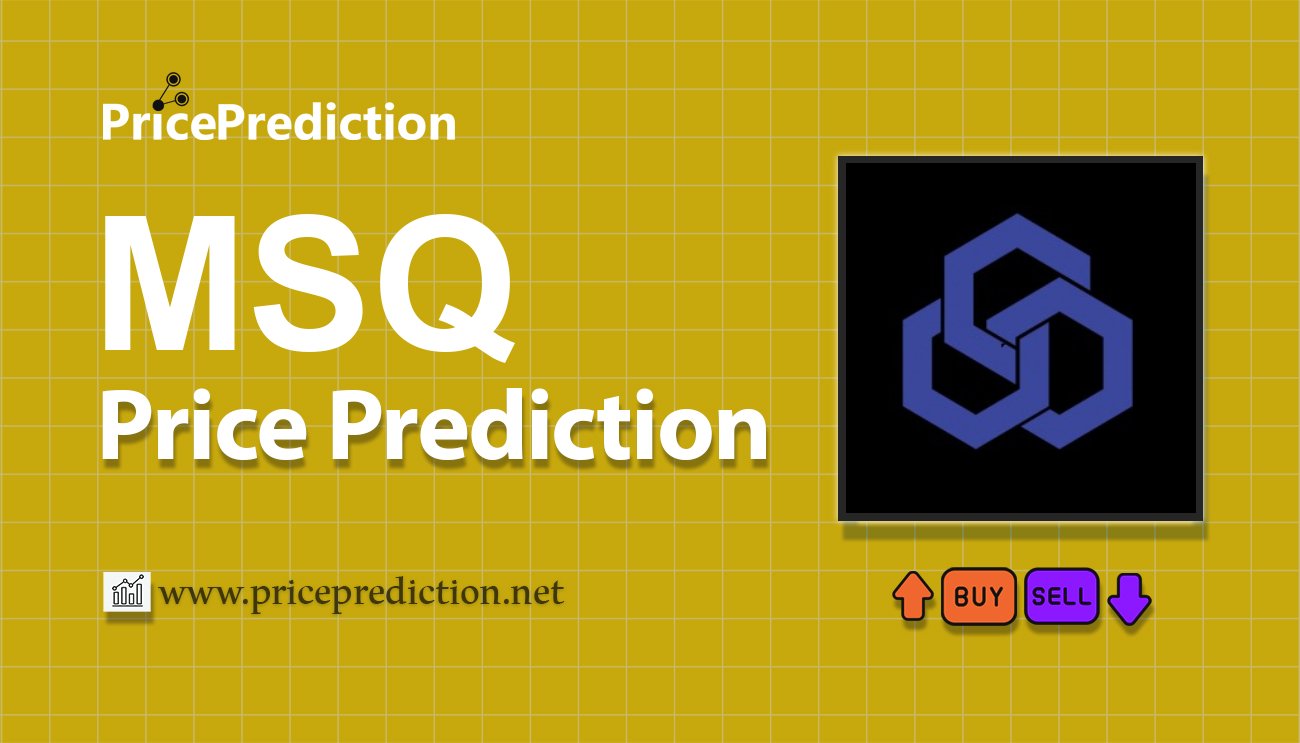 PricePrediction

MSQ
Price Prediction

www.priceprediction.net

BUY SELL